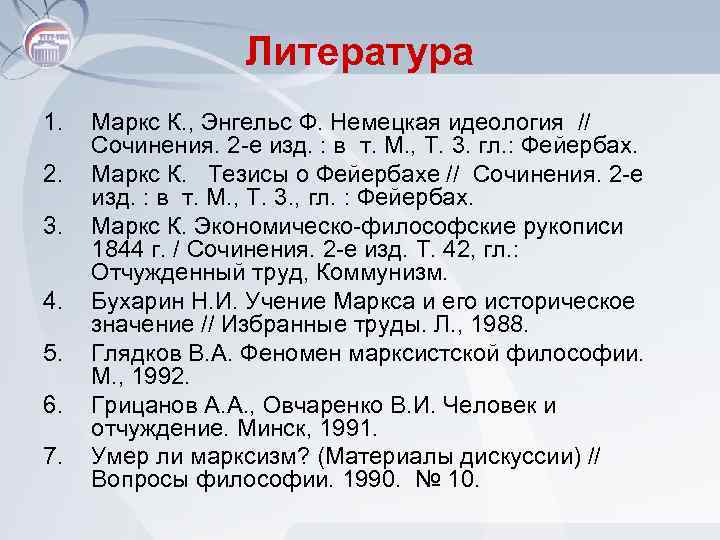 Литература

1. Маркс К., Энгельс Ф. Немецкая идеология // Сочинения. 2-е изд. : в т. М., Т. 3. гл.: Фейербах.
2. Маркс К. Тезисы о Фейербахе // Сочинения. 2-е изд. : в т. М., Т. 3., гл. : Фейербах.
3. Маркс К. Экономическо-философские рукописи 1844 г. / Сочинения. 2-е изд. Т. 42, гл.: Отчужденный труд, Коммунизм.
4. Бухарин Н.И. Учение Маркса и его историческое значение // Избранные труды. Л., 1988.
5. Глядков В.А. Феномен марксистской философии. М., 1992.
6. Грицанов А.А., Овчаренко В.И. Человек и отчуждение. Минск, 1991.
7. Умер ли марксизм? (Материалы дискуссии) // Вопросы философии. 1990. № 10.